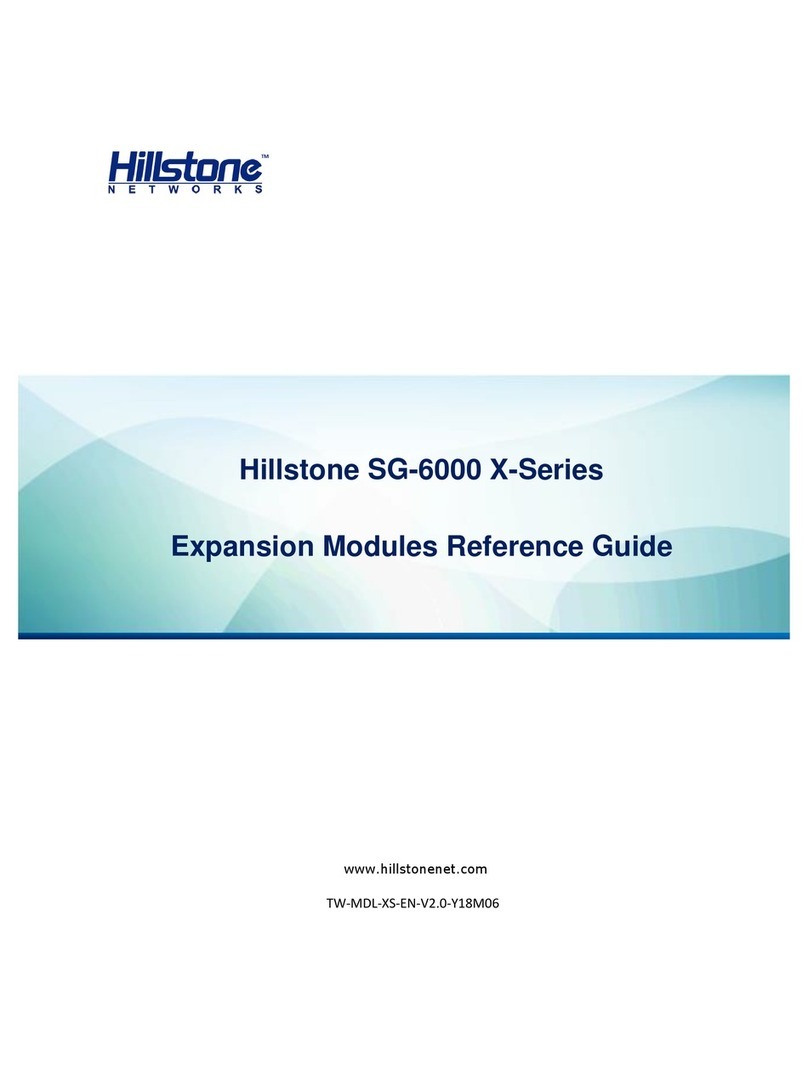 Hillstone™
NETWORKS

Hillstone SG-6000 X-Series

Expansion Modules Reference Guide

www.hillstonenet.com

TW-MDL-XS-EN-V2.0-Y18M06